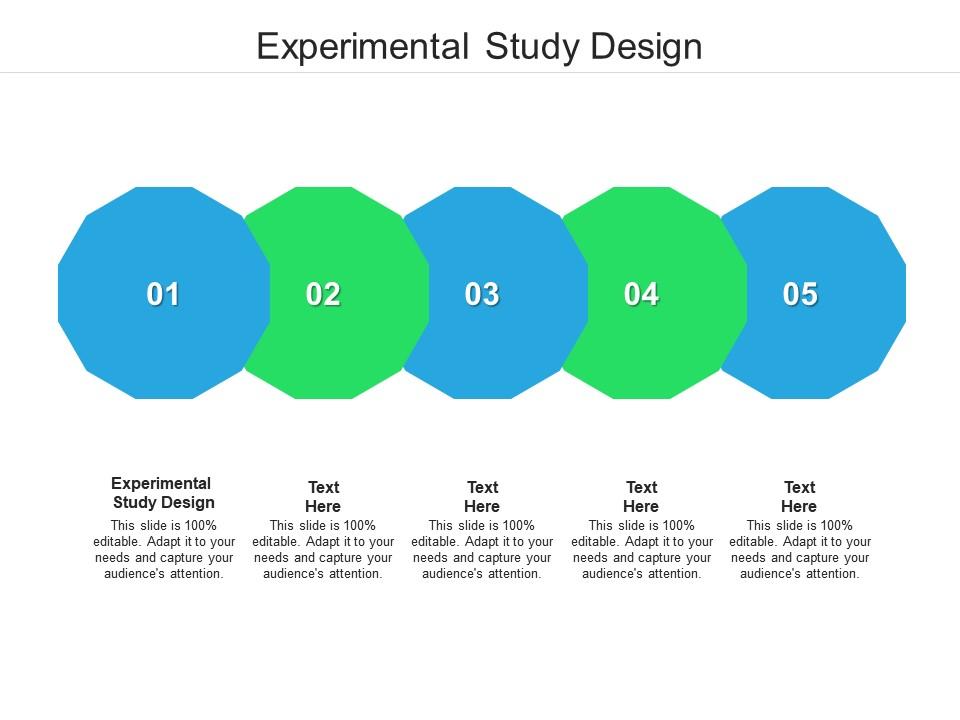 Experimental Study Design

01

02

03

04

05

Experimental Study Design
This slide is 100% editable. Adapt it to your needs and capture your audience's attention.

Text Here
This slide is 100% editable. Adapt it to your needs and capture your audience's attention.

Text Here
This slide is 100% editable. Adapt it to your needs and capture your audience's attention.

Text Here
This slide is 100% editable. Adapt it to your needs and capture your audience's attention.

Text Here
This slide is 100% editable. Adapt it to your needs and capture your audience's attention.